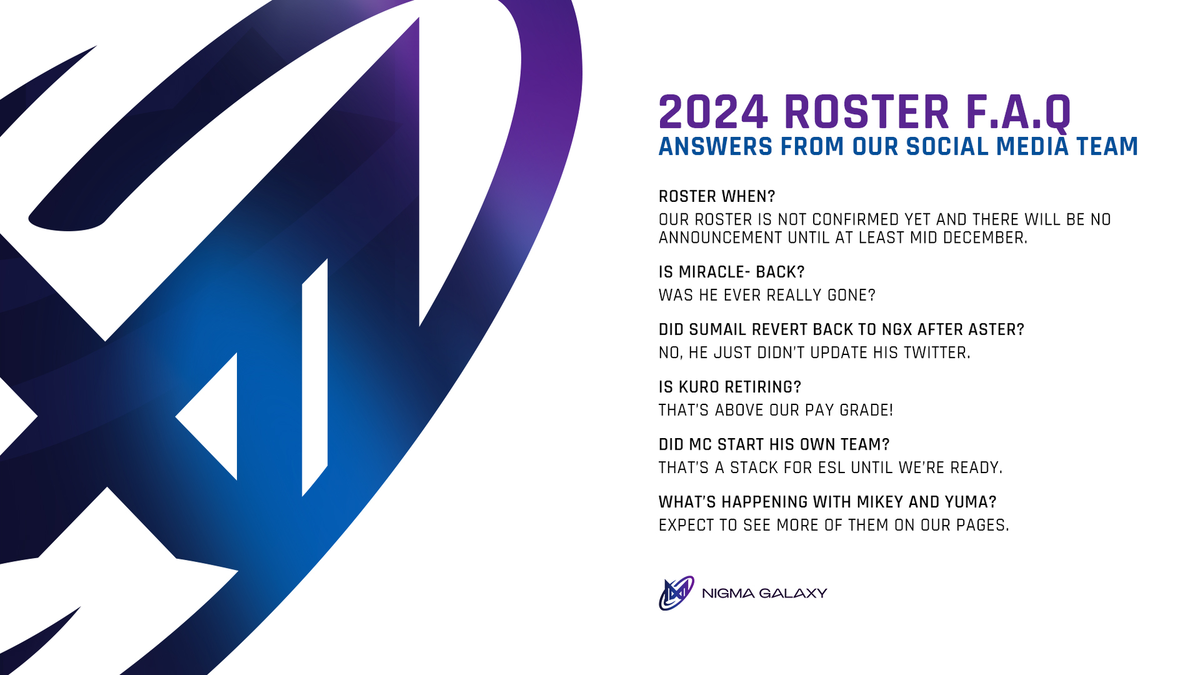 2024 ROSTER F.A.Q
ANSWERS FROM OUR SOCIAL MEDIA TEAM

ROSTER WHEN?
OUR ROSTER IS NOT CONFIRMED YET AND THERE WILL BE NO ANNOUNCEMENT UNTIL AT LEAST MID DECEMBER.

IS MIRACLE- BACK?
WAS HE EVER REALLY GONE?

DID SUMAIL REVERT BACK TO NGX AFTER ASTER?
NO, HE JUST DIDN'T UPDATE HIS TWITTER.

IS KURO RETIRING?
THAT'S ABOVE OUR PAY GRADE!

DID MC START HIS OWN TEAM?
THAT'S A STACK FOR ESL UNTIL WE'RE READY.

WHAT'S HAPPENING WITH MIKEY AND YUMA?
EXPECT TO SEE MORE OF THEM ON OUR PAGES.

NIGMA GALAXY